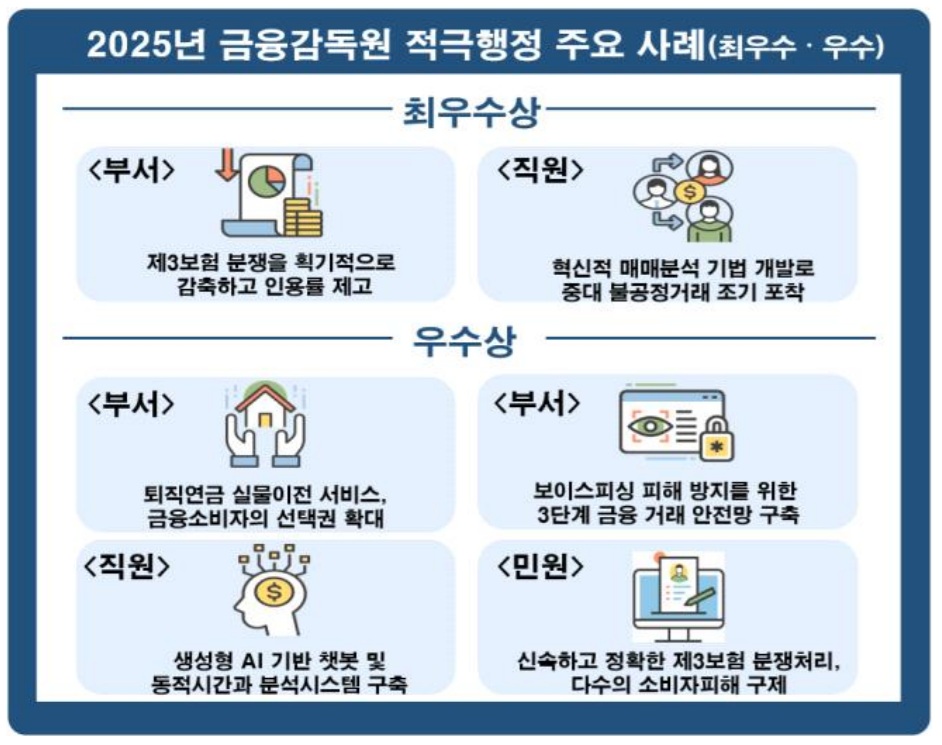 2025년 금융감독원 적극행정 주요 사례(최우수 · 우수)

최우수상

<부서>

제3보험 분쟁을 획기적으로 감축하고 인용률 제고

<직원>

혁신적 매매분석 기법 개발로 중대 불공정거래 조기 포착

우수상

<부서>

퇴직연금 실물이전 서비스, 금융소비자의 선택권 확대

<부서>

보이스피싱 피해 방지를 위한 3단계 금융 거래 안전망 구축

<직원>

생성형 AI 기반 챗봇 및 동적시간과 분석시스템 구축

<민원>

신속하고 정확한 제3보험 분쟁처리, 다수의 소비자피해 구제